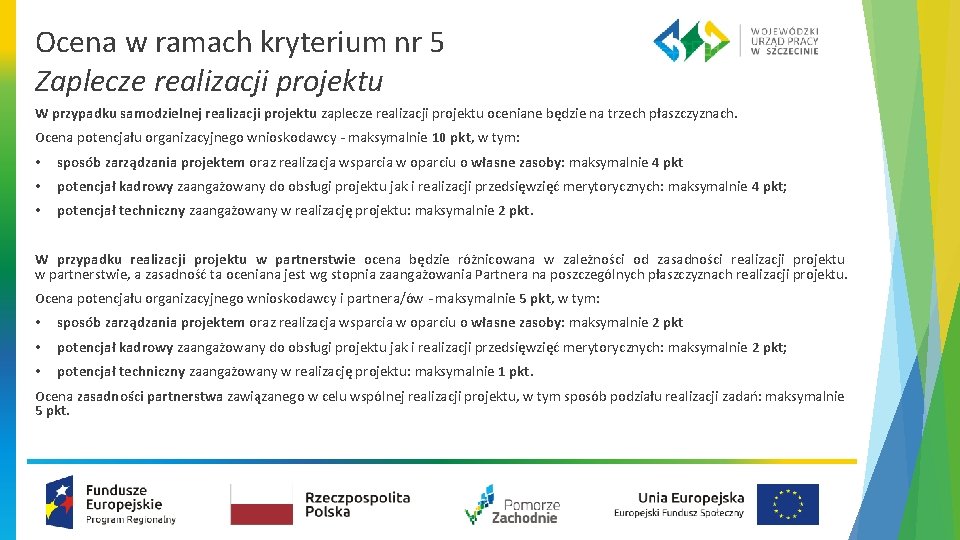 Ocena w ramach kryterium nr 5
Zaplecze realizacji projektu

WOJEWÓDZKI URZĄD PRACY W SZCZECINIE

W przypadku samodzielnej realizacji projektu zaplecze realizacji projektu oceniane będzie na trzech płaszczyznach.

Ocena potencjału organizacyjnego wnioskodawcy - maksymalnie 10 pkt, w tym:

• sposób zarządzania projektem oraz realizacja wsparcia w oparciu o własne zasoby: maksymalnie 4 pkt
• potencjał kadrowy zaangażowany do obsługi projektu jak i realizacji przedsięwzięć merytorycznych: maksymalnie 4 pkt;
• potencjał techniczny zaangażowany w realizację projektu: maksymalnie 2 pkt.

W przypadku realizacji projektu w partnerstwie ocena będzie różnicowana w zależności od zasadności realizacji projektu w partnerstwie, a zasadność ta oceniana jest wg stopnia zaangażowania Partnera na poszczególnych płaszczyznach realizacji projektu.

Ocena potencjału organizacyjnego wnioskodawcy i partnera/ów - maksymalnie 5 pkt, w tym:

• sposób zarządzania projektem oraz realizacja wsparcia w oparciu o własne zasoby: maksymalnie 2 pkt
• potencjał kadrowy zaangażowany do obsługi projektu jak i realizacji przedsięwzięć merytorycznych: maksymalnie 2 pkt;
• potencjał techniczny zaangażowany w realizację projektu: maksymalnie 1 pkt.

Ocena zasadności partnerstwa zawiązanego w celu wspólnej realizacji projektu, w tym sposób podziału realizacji zadań: maksymalnie 5 pkt.

Fundusze Europejskie Program Regionalny

Rzeczpospolita Polska

Pomorze Zachodnie

Unia Europejska Europejski Fundusz Społeczny